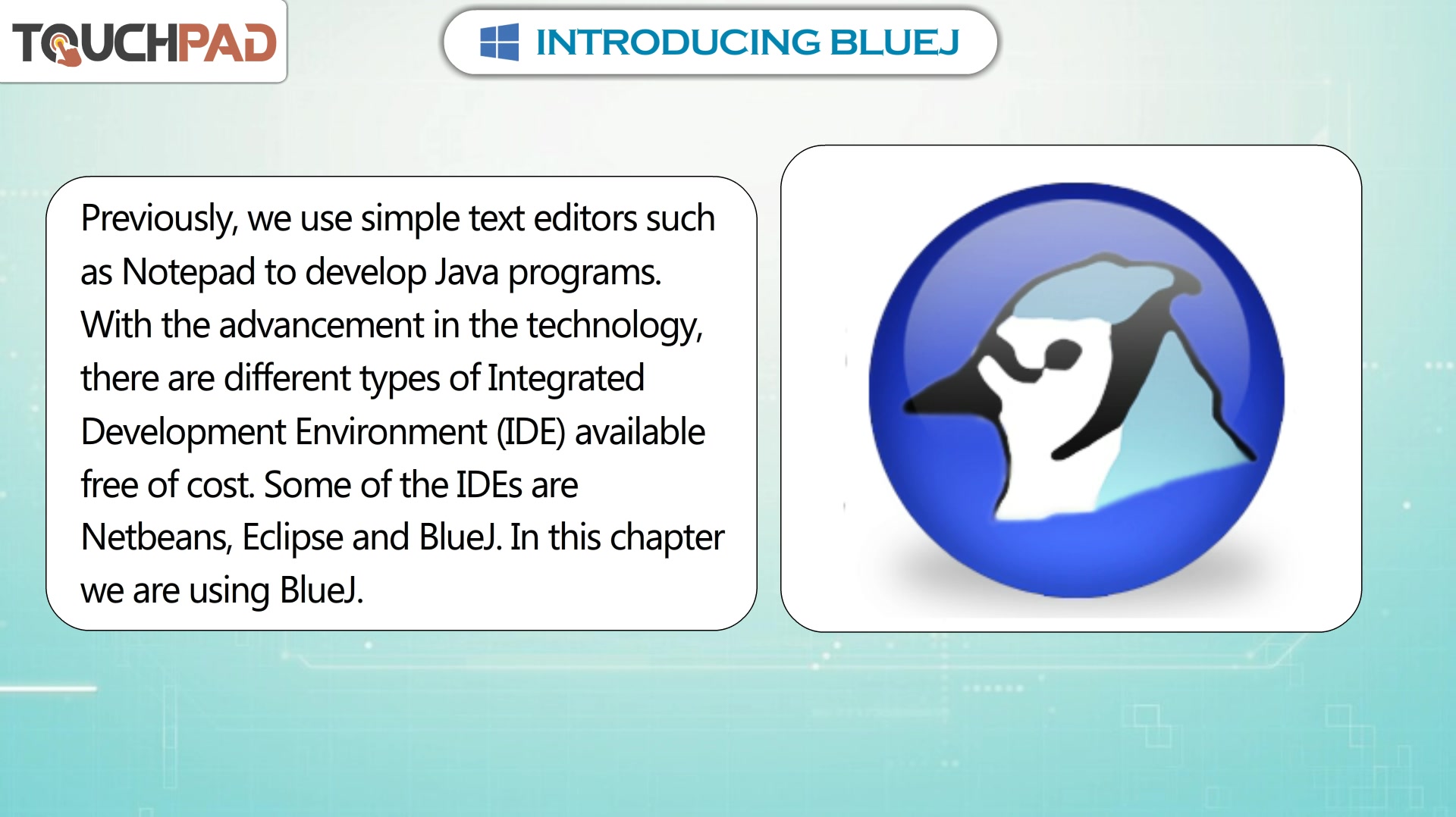 TOUCHPAD

INTRODUCING BLUEJ

Previously, we use simple text editors such as Notepad to develop Java programs. With the advancement in the technology, there are different types of Integrated Development Environment (IDE) available free of cost. Some of the IDEs are Netbeans, Eclipse and BlueJ. In this chapter we are using BlueJ.